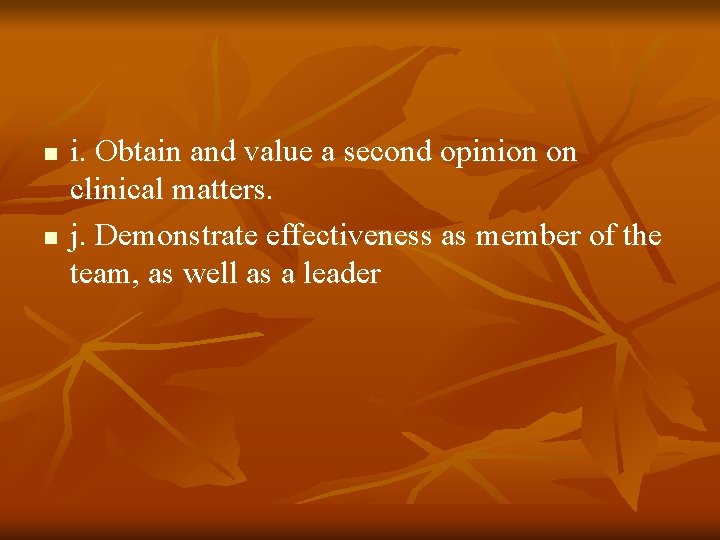 i. Obtain and value a second opinion on clinical matters.

j. Demonstrate effectiveness as member of the team, as well as a leader